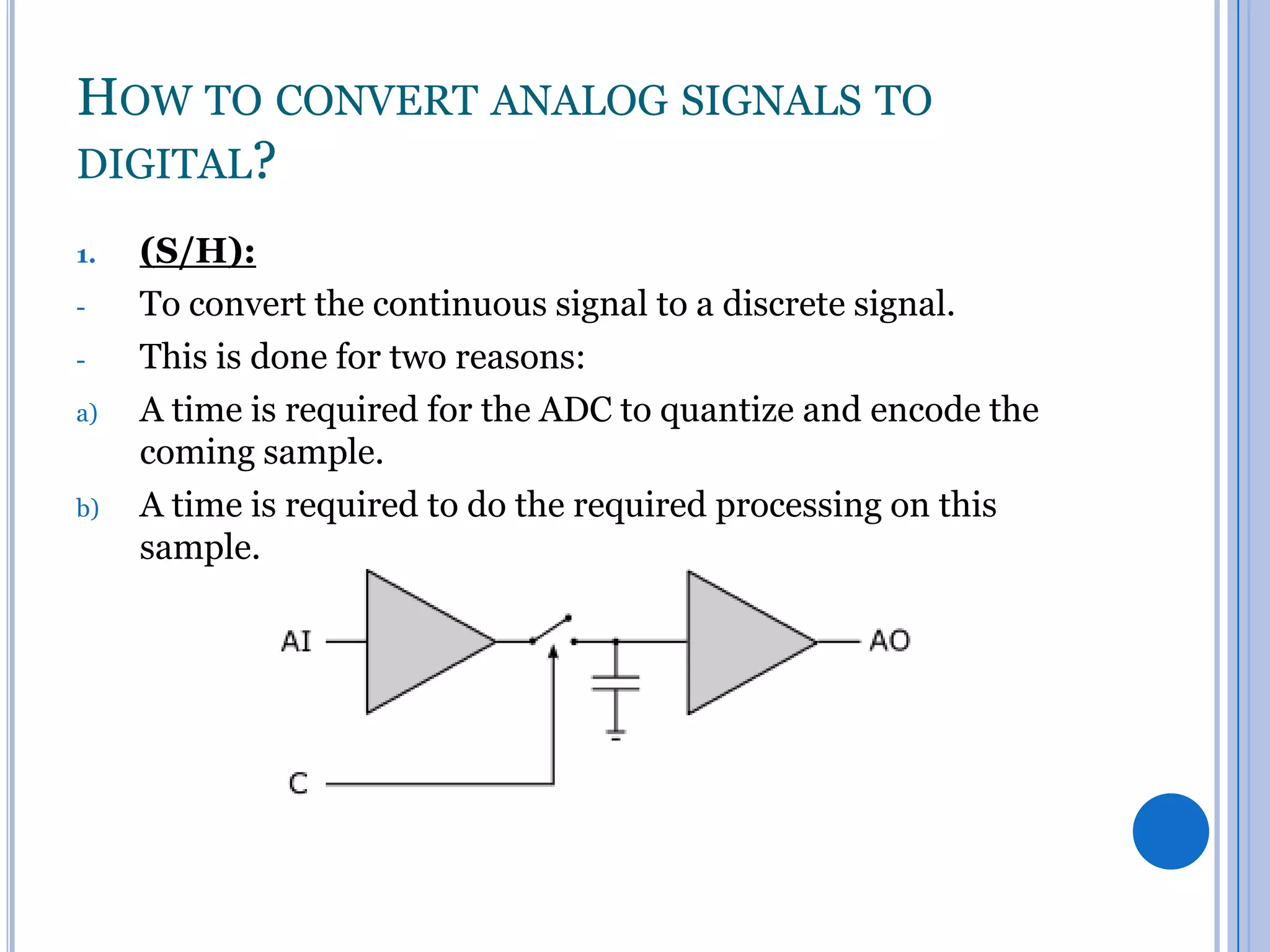 HOW TO CONVERT ANALOG SIGNALS TO DIGITAL?

1. (S/H):

- To convert the continuous signal to a discrete signal.

- This is done for two reasons:

a) A time is required for the ADC to quantize and encode the coming sample.

b) A time is required to do the required processing on this sample.

AI

AO

C